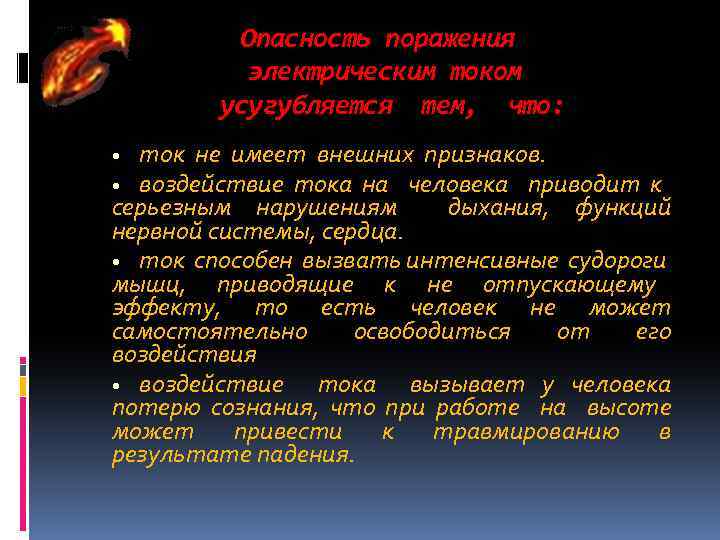 Опасность поражения электрическим током усугубляется тем, что:

• ток не имеет внешних признаков.

• воздействие тока на человека приводит к серьезным нарушениям дыхания, функций нервной системы, сердца.

• ток способен вызвать интенсивные судороги мышц, приводящие к не отпускающему эффекту, то есть человек не может самостоятельно освободиться от его воздействия

• воздействие тока вызывает у человека потерю сознания, что при работе на высоте может привести к травмированию в результате падения.